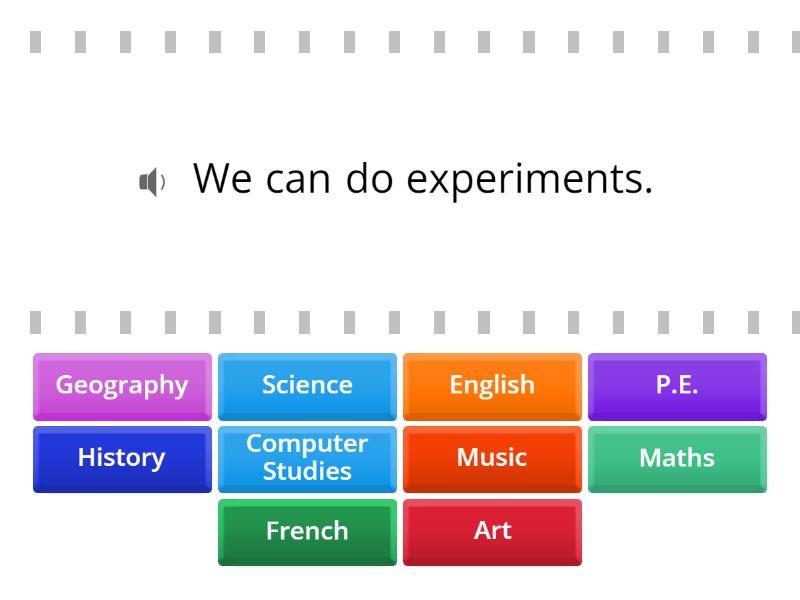 We can do experiments.

Geography
Science
English
P.E.
History
Computer Studies
Music
Maths
French
Art